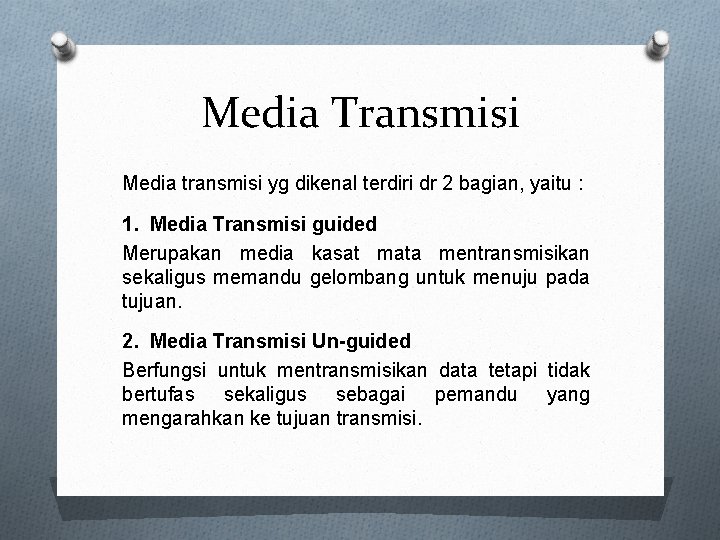 Media Transmisi

Media transmisi yg dikenal terdiri dr 2 bagian, yaitu :

1. Media Transmisi guided

Merupakan media kasat mata mentransmisikan sekaligus memandu gelombang untuk menuju pada tujuan.

2. Media Transmisi Un-guided

Berfungsi untuk mentransmisikan data tetapi tidak bertufas sekaligus sebagai pemandu yang mengarahkan ke tujuan transmisi.